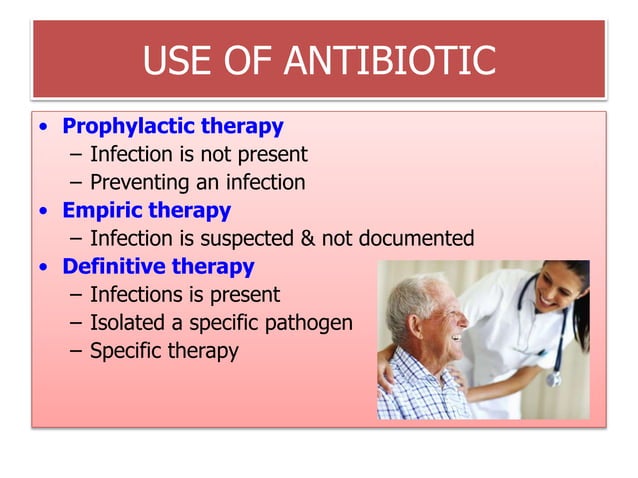 USE OF ANTIBIOTIC

• Prophylactic therapy
– Infection is not present
– Preventing an infection
• Empiric therapy
– Infection is suspected & not documented
• Definitive therapy
– Infections is present
– Isolated a specific pathogen
– Specific therapy